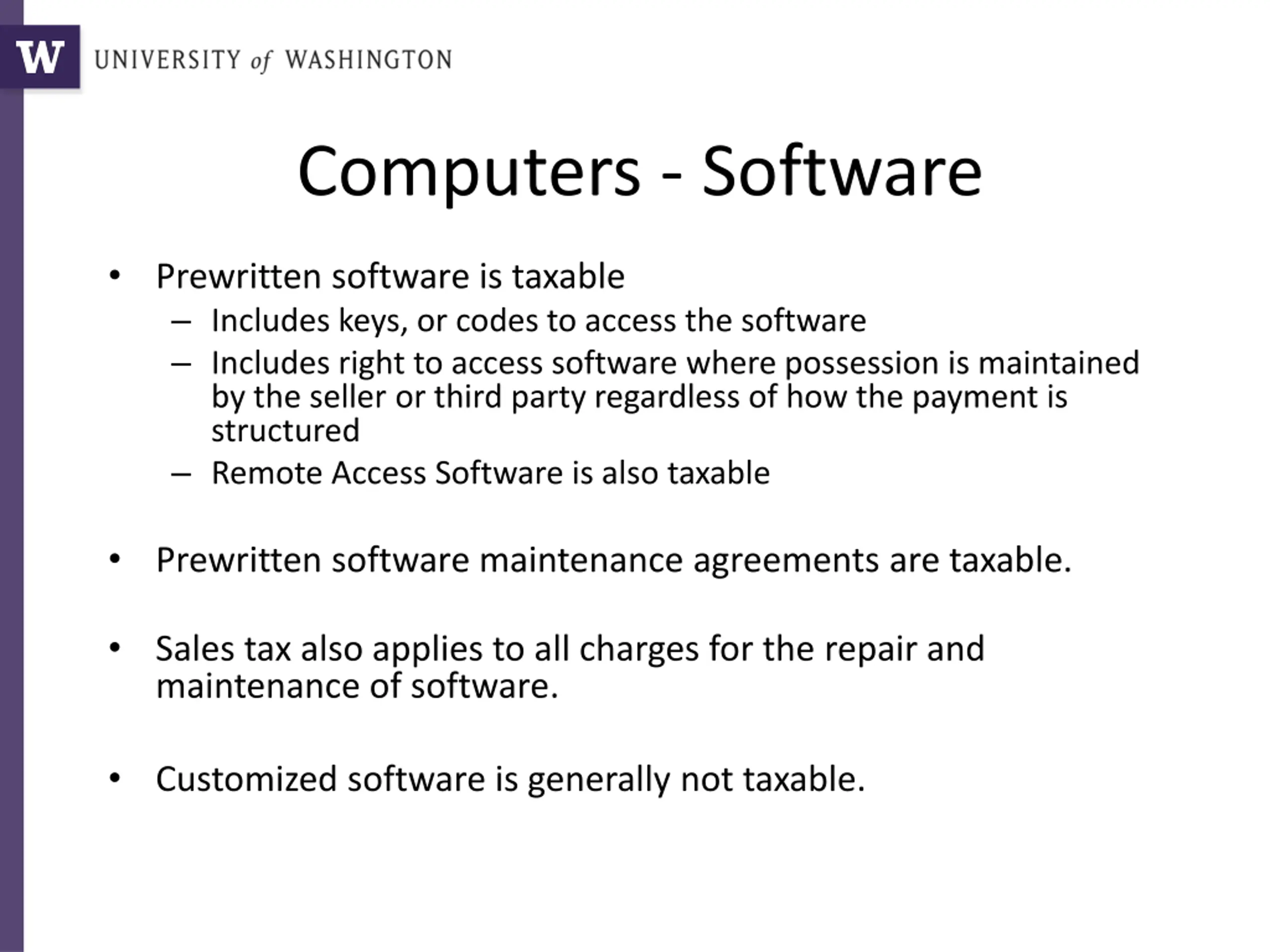 W UNIVERSITY of WASHINGTON

Computers - Software

• Prewritten software is taxable
  – Includes keys, or codes to access the software
  – Includes right to access software where possession is maintained by the seller or third party regardless of how the payment is structured
  – Remote Access Software is also taxable

• Prewritten software maintenance agreements are taxable.

• Sales tax also applies to all charges for the repair and maintenance of software.

• Customized software is generally not taxable.